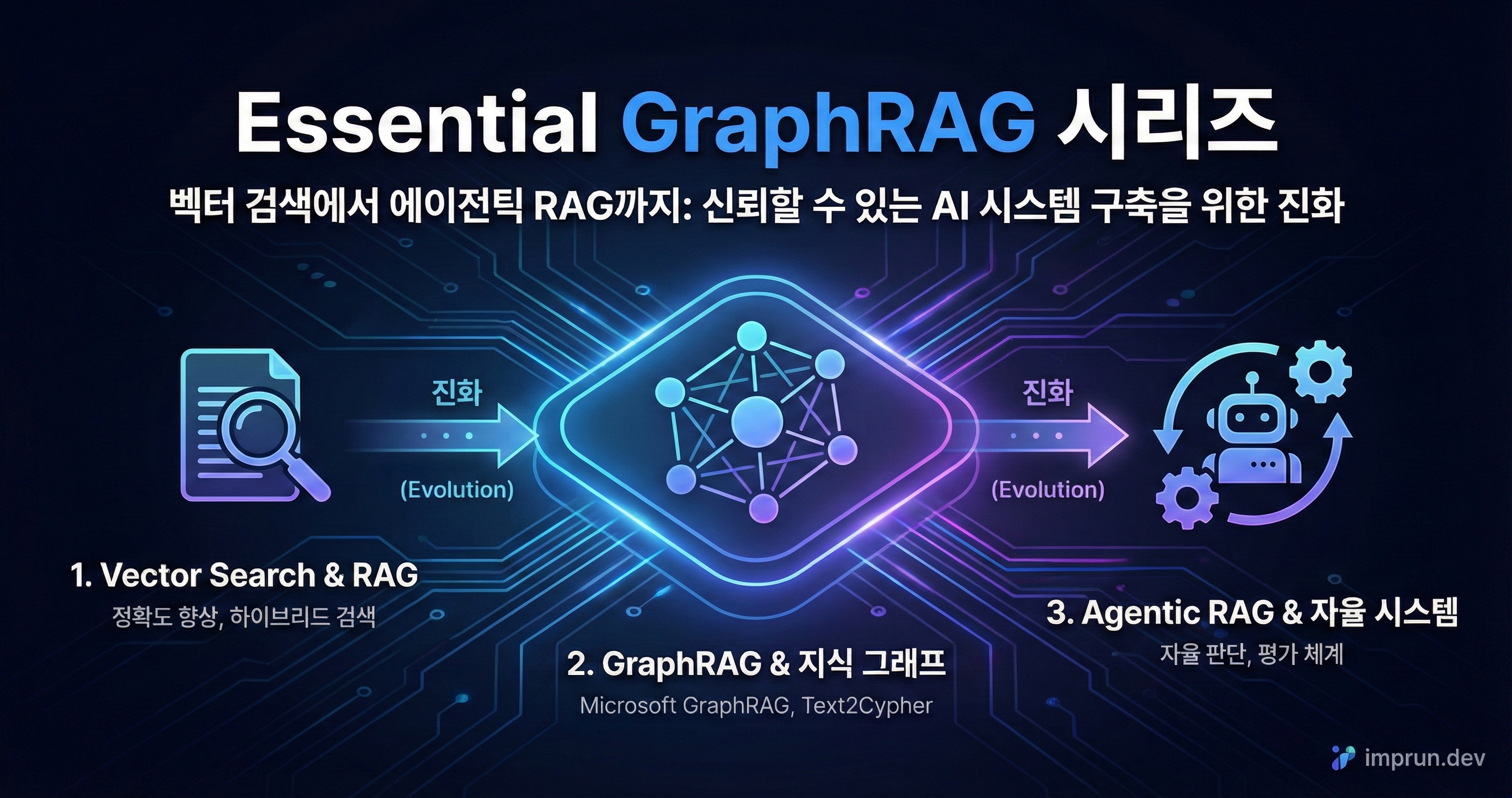 Essential GraphRAG 시리즈

벡터 검색에서 에이전틱 RAG까지: 신뢰할 수 있는 AI 시스템 구축을 위한 진화

진화

(Evolution)

진화

(Evolution)

1. Vector Search & RAG

정확도 향상, 하이브리드 검색

2. GraphRAG & 지식 그래프

Microsoft GraphRAG, Text2Cypher

3. Agentic RAG & 자율 시스템

자율 판단, 평가 체계

imprun.dev